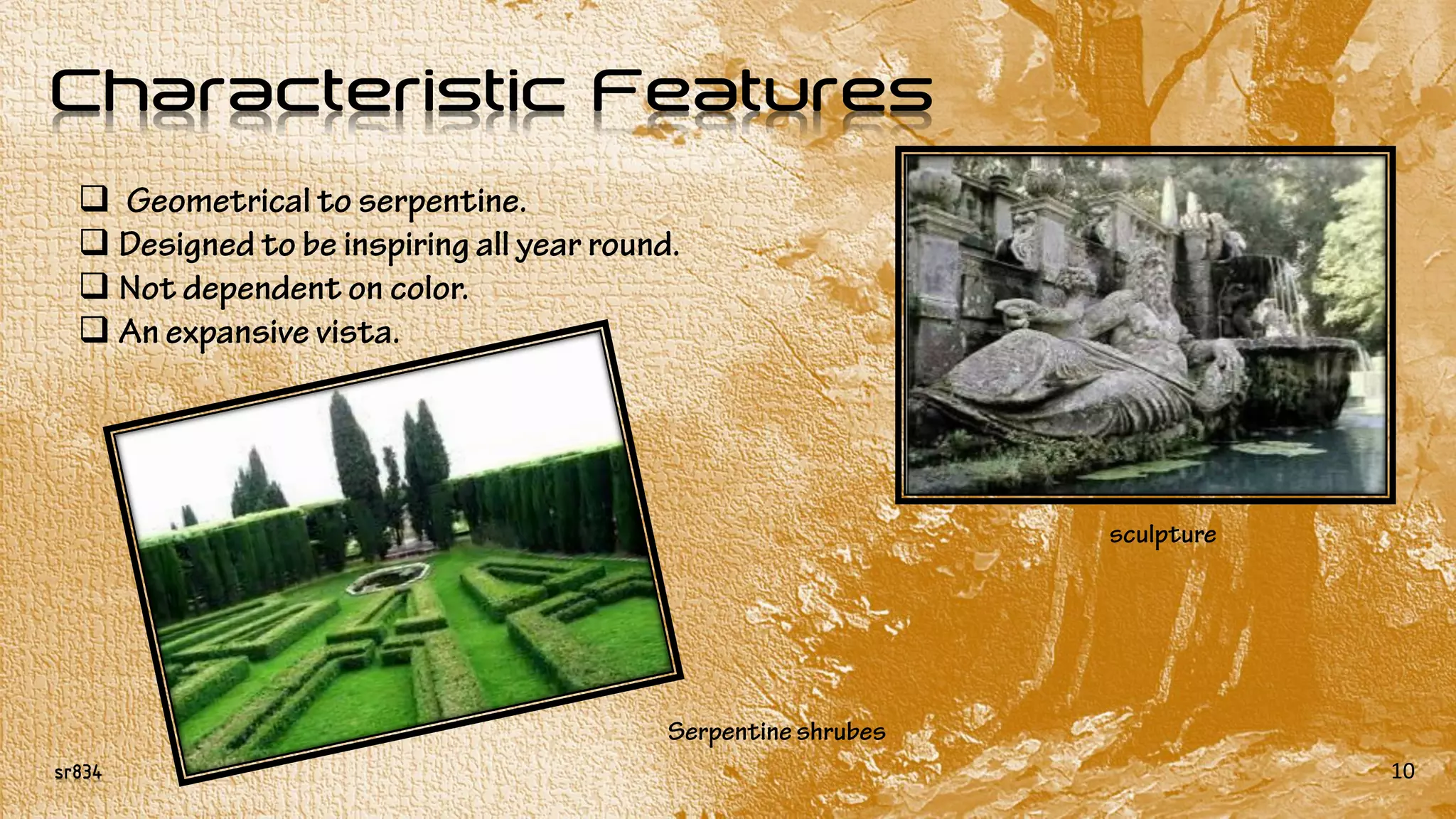 Characteristic Features

❑ Geometrical to serpentine.
❑ Designed to be inspiring all year round.
❑ Not dependent on color.
❑ An expansive vista.

sculpture

Serpentine shrubes

sr834

10